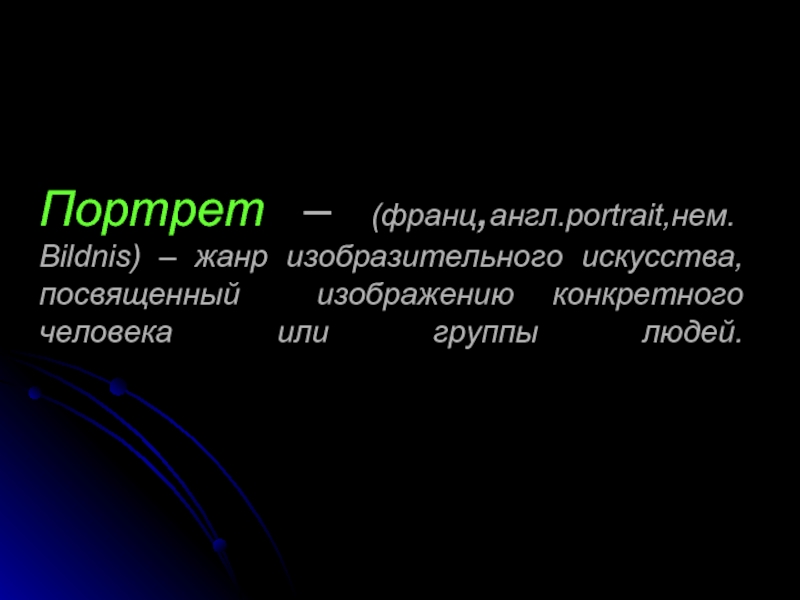 Портрет – (франц,англ.portrait,нем. Bildnis) – жанр изобразительного искусства, посвященный изображению конкретного человека или группы людей.